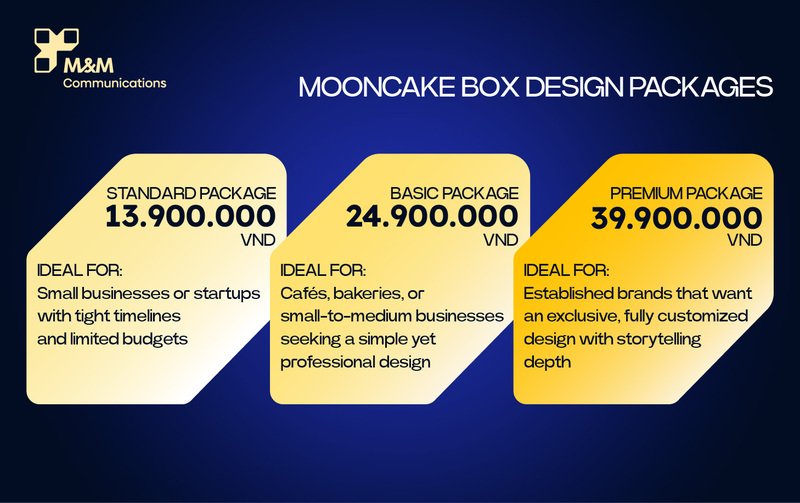 M&M
Communications

MOONCAKE BOX DESIGN PACKAGES

STANDARD PACKAGE
13.900.000
VND

IDEAL FOR:
Small businesses or startups with tight timelines and limited budgets

BASIC PACKAGE
24.900.000
VND

IDEAL FOR:
Cafés, bakeries, or small-to-medium businesses seeking a simple yet professional design

PREMIUM PACKAGE
39.900.000
VND

IDEAL FOR:
Established brands that want an exclusive, fully customized design with storytelling depth